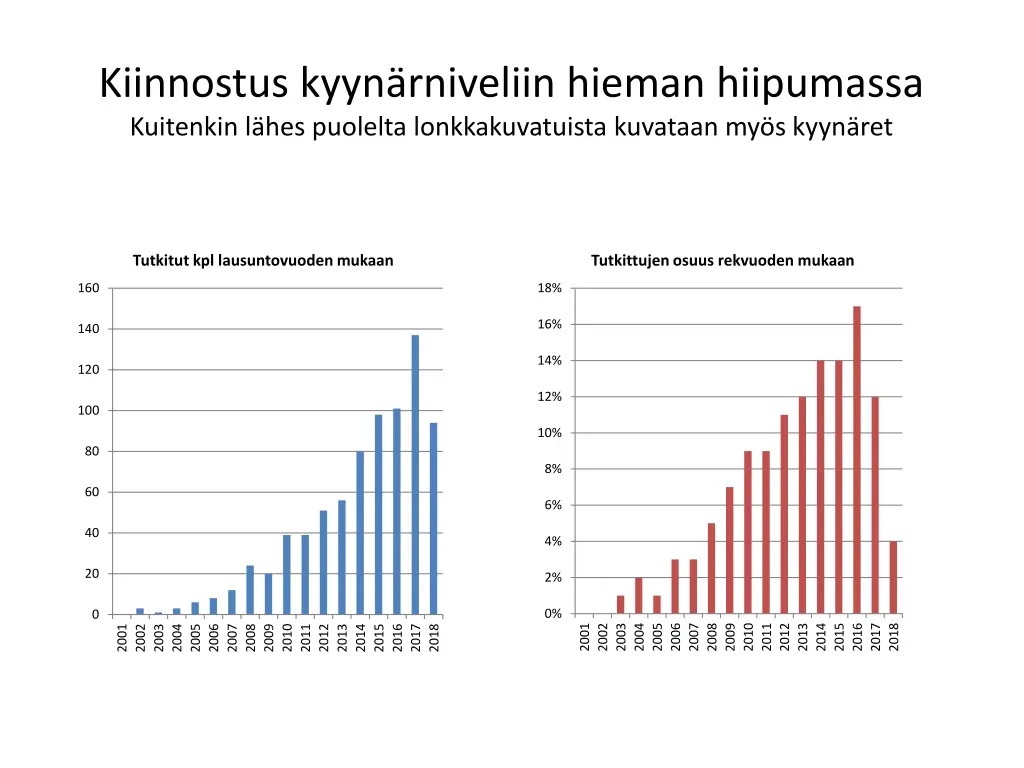 Kiinnostus kyynärniveliin hieman hiipumassa
Kuitenkin lähes puolelta lonkkakuvatuista kuvataan myös kyynäret

Tutkitut kpl lausuntovuoden mukaan

160
140
120
100
80
60
40
20
0

2001 2002 2003 2004 2005 2006 2007 2008 2009 2010 2011 2012 2013 2014 2015 2016 2017 2018

Tutkittujen osuus rekvuoden mukaan

18%
16%
14%
12%
10%
8%
6%
4%
2%
0%

2001 2002 2003 2004 2005 2006 2007 2008 2009 2010 2011 2012 2013 2014 2015 2016 2017 2018